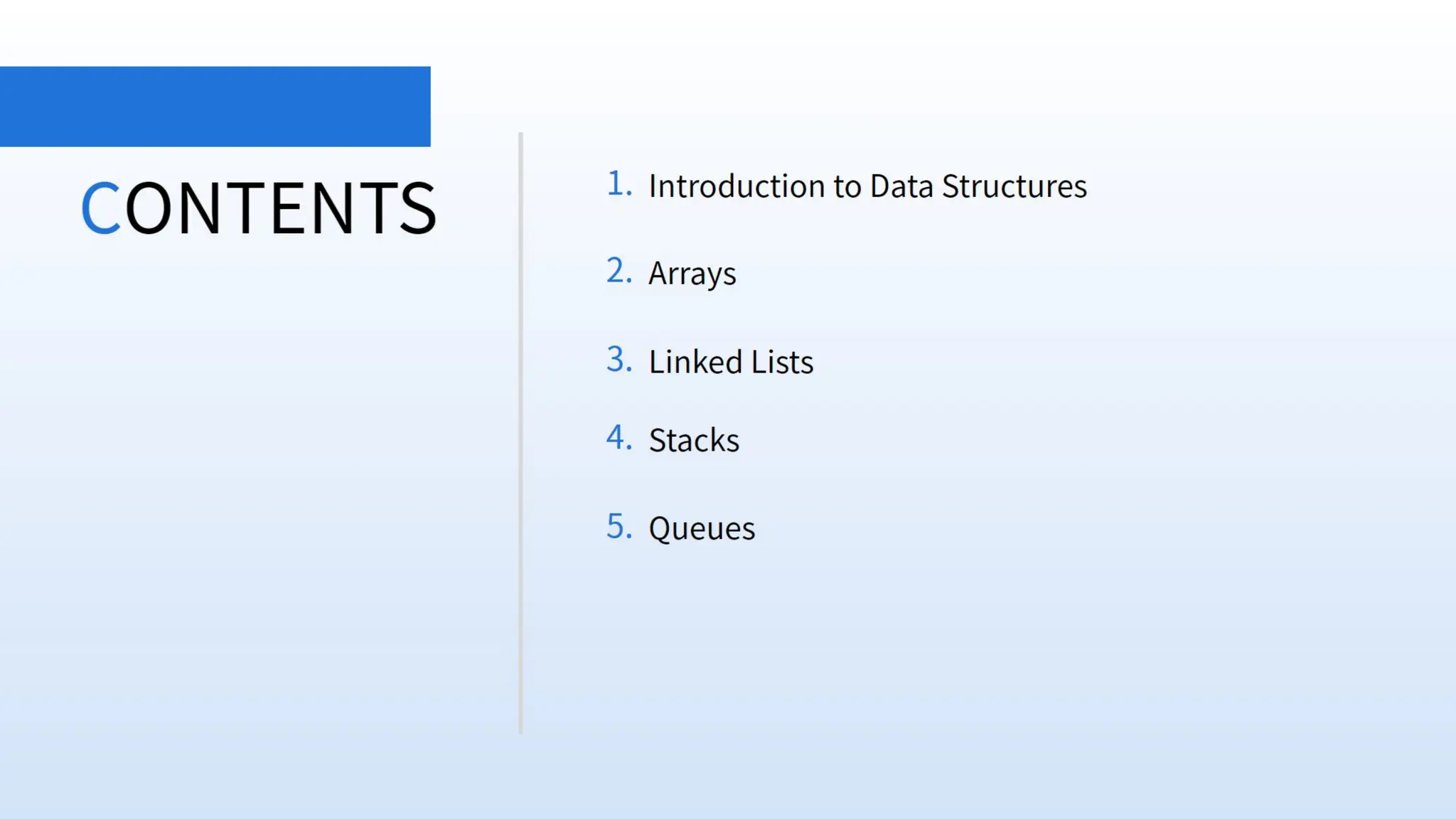 CONTENTS

1. Introduction to Data Structures

2. Arrays

3. Linked Lists

4. Stacks

5. Queues